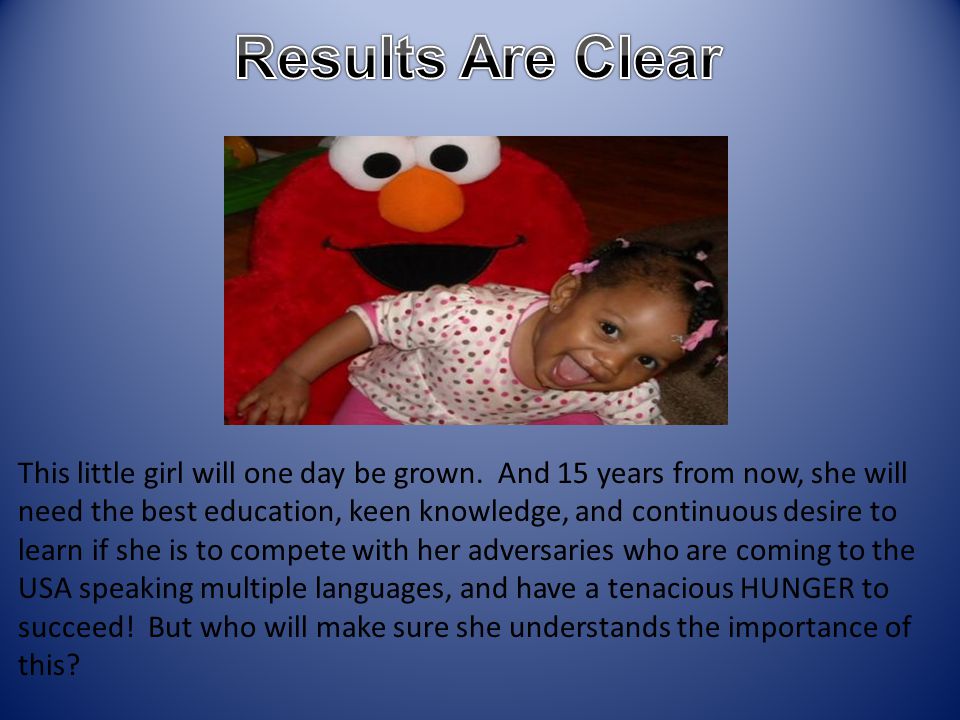 Results Are Clear

This little girl will one day be grown. And 15 years from now, she will need the best education, keen knowledge, and continuous desire to learn if she is to compete with her adversaries who are coming to the USA speaking multiple languages, and have a tenacious HUNGER to succeed! But who will make sure she understands the importance of this?